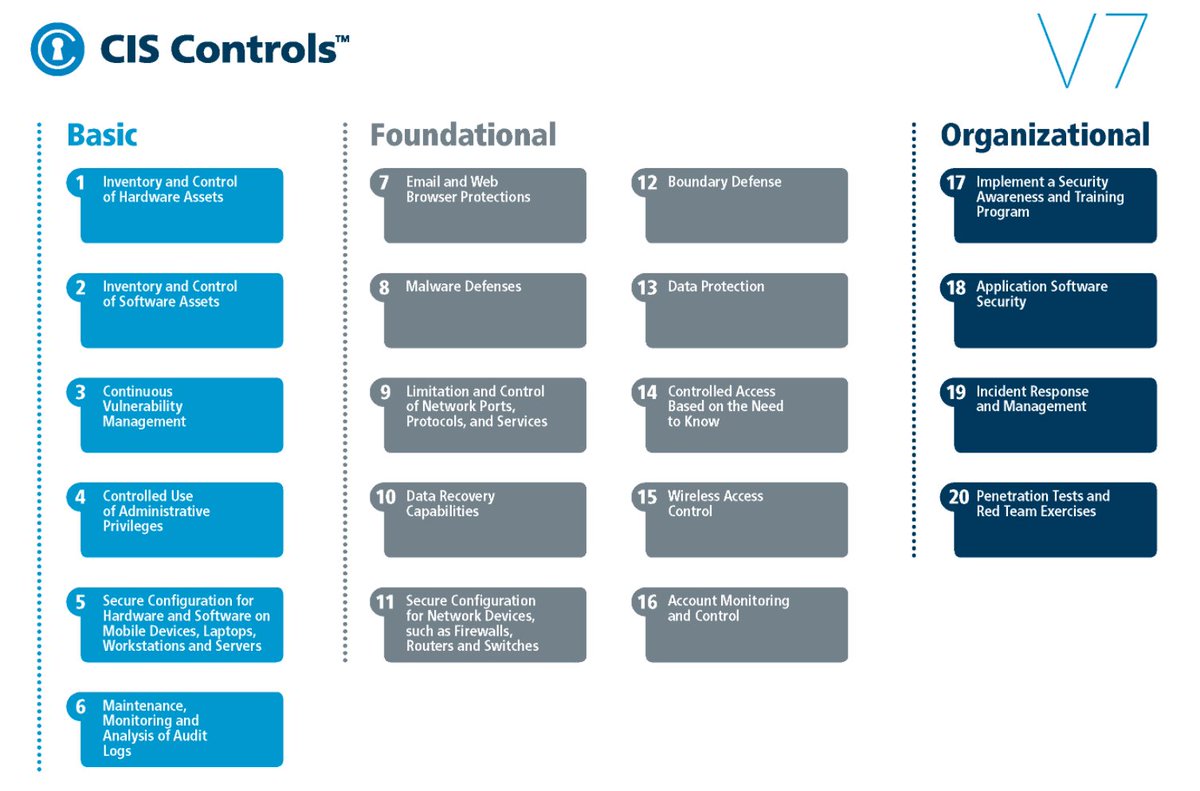 CIS Controls™

V7

Basic

1 Inventory and Control of Hardware Assets

2 Inventory and Control of Software Assets

3 Continuous Vulnerability Management

4 Controlled Use of Administrative Privileges

5 Secure Configuration for Hardware and Software on Mobile Devices, Laptops, Workstations and Servers

6 Maintenance, Monitoring and Analysis of Audit Logs

Foundational

7 Email and Web Browser Protections

8 Malware Defenses

9 Limitation and Control of Network Ports, Protocols, and Services

10 Data Recovery Capabilities

11 Secure Configuration for Network Devices, such as Firewalls, Routers and Switches

12 Boundary Defense

13 Data Protection

14 Controlled Access Based on the Need to Know

15 Wireless Access Control

16 Account Monitoring and Control

Organizational

17 Implement a Security Awareness and Training Program

18 Application Software Security

19 Incident Response and Management

20 Penetration Tests and Red Team Exercises